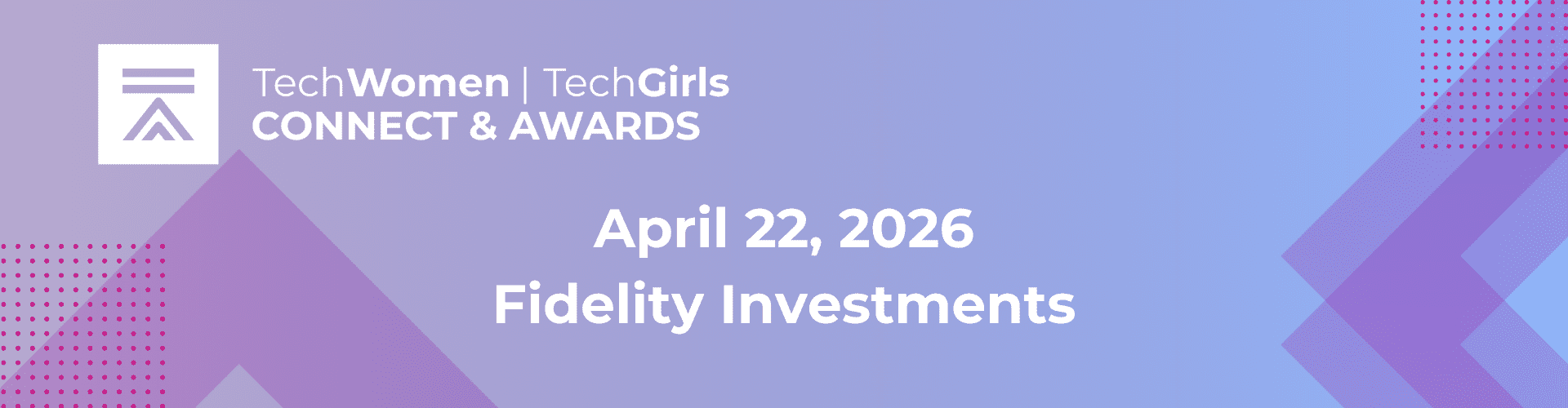 TechWomen | TechGirls
CONNECT & AWARDS

April 22, 2026
Fidelity Investments